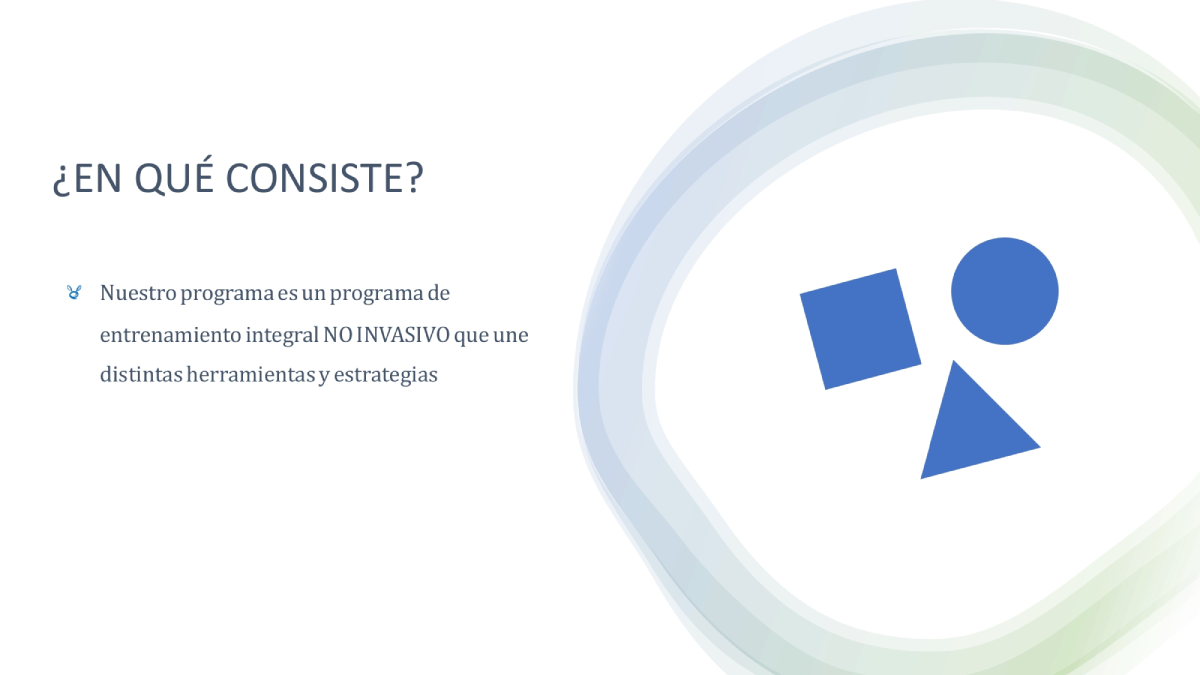 ¿EN QUÉ CONSISTE?

Nuestro programa es un programa de entrenamiento integral NO INVASIVO que une distintas herramientas y estrategias